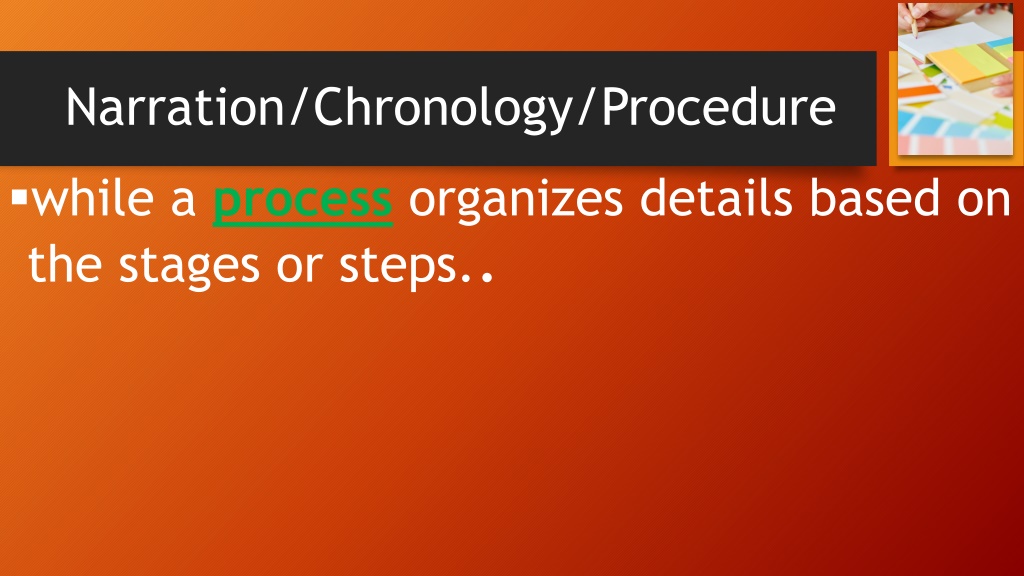 Narration/Chronology/Procedure

▪while a process organizes details based on the stages or steps..